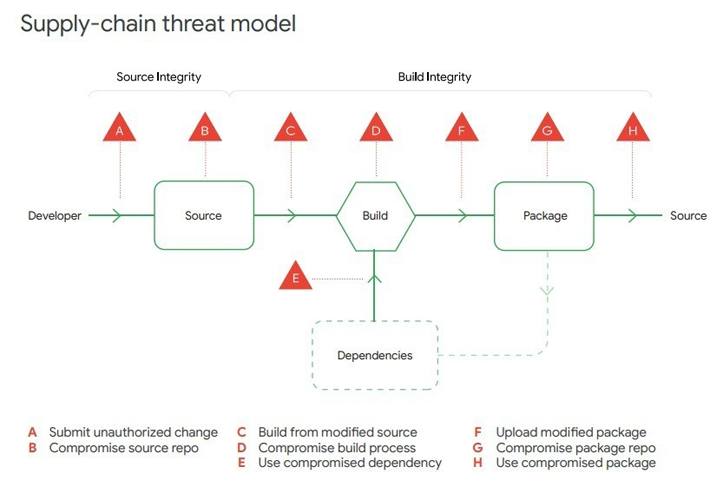 Supply-chain threat model

Source Integrity

Build Integrity

A B C D F G H

Developer

Source

Build

Package

Source

E

Dependencies

A Submit unauthorized change
B Compromise source repo

C Build from modified source
D Compromise build process
E Use compromised dependency

F Upload modified package
G Compromise package repo
H Use compromised package